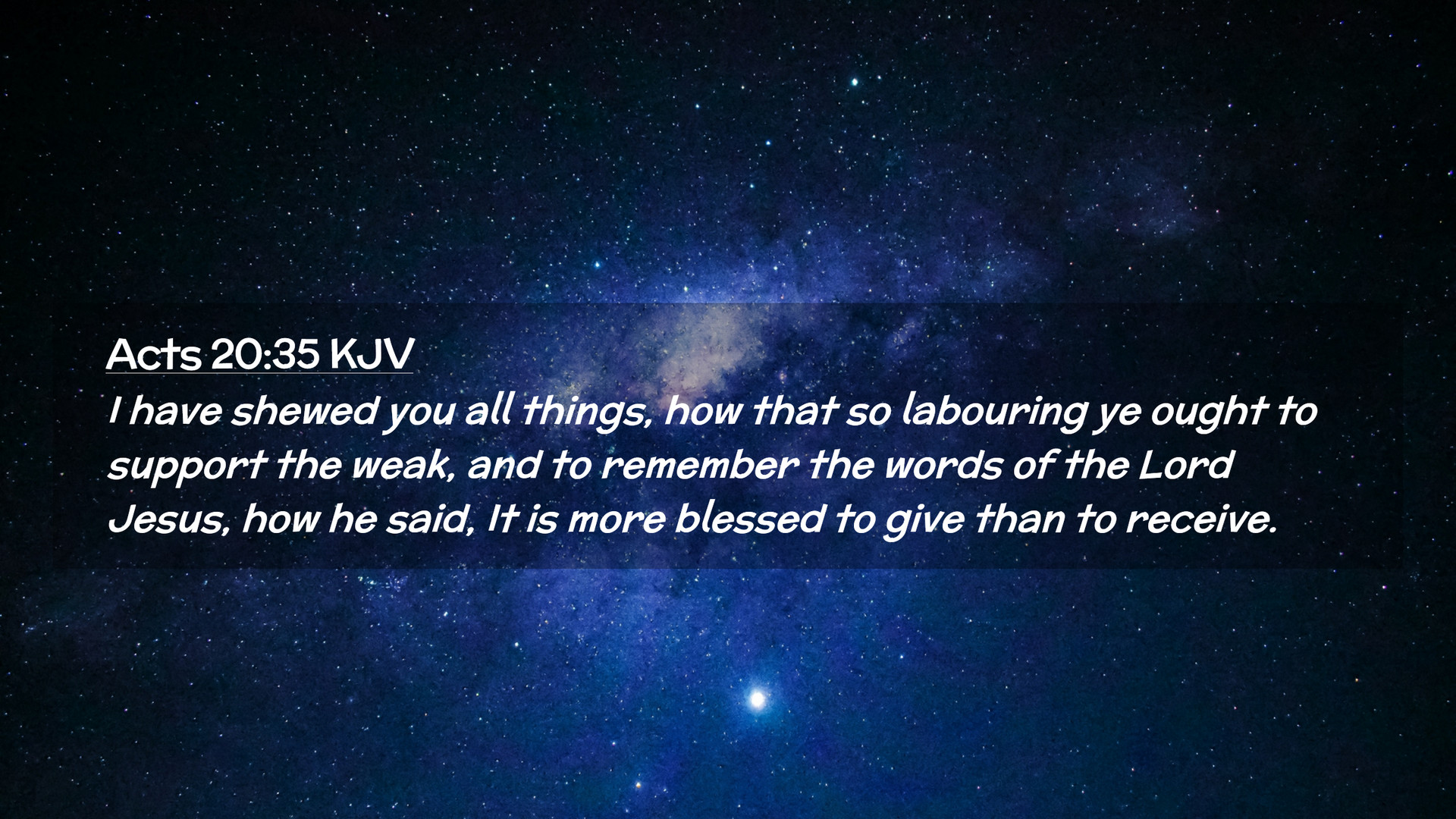 Acts 20:35 KJV
I have shewed you all things, how that so labouring ye ought to support the weak, and to remember the words of the Lord Jesus, how he said, It is more blessed to give than to receive.